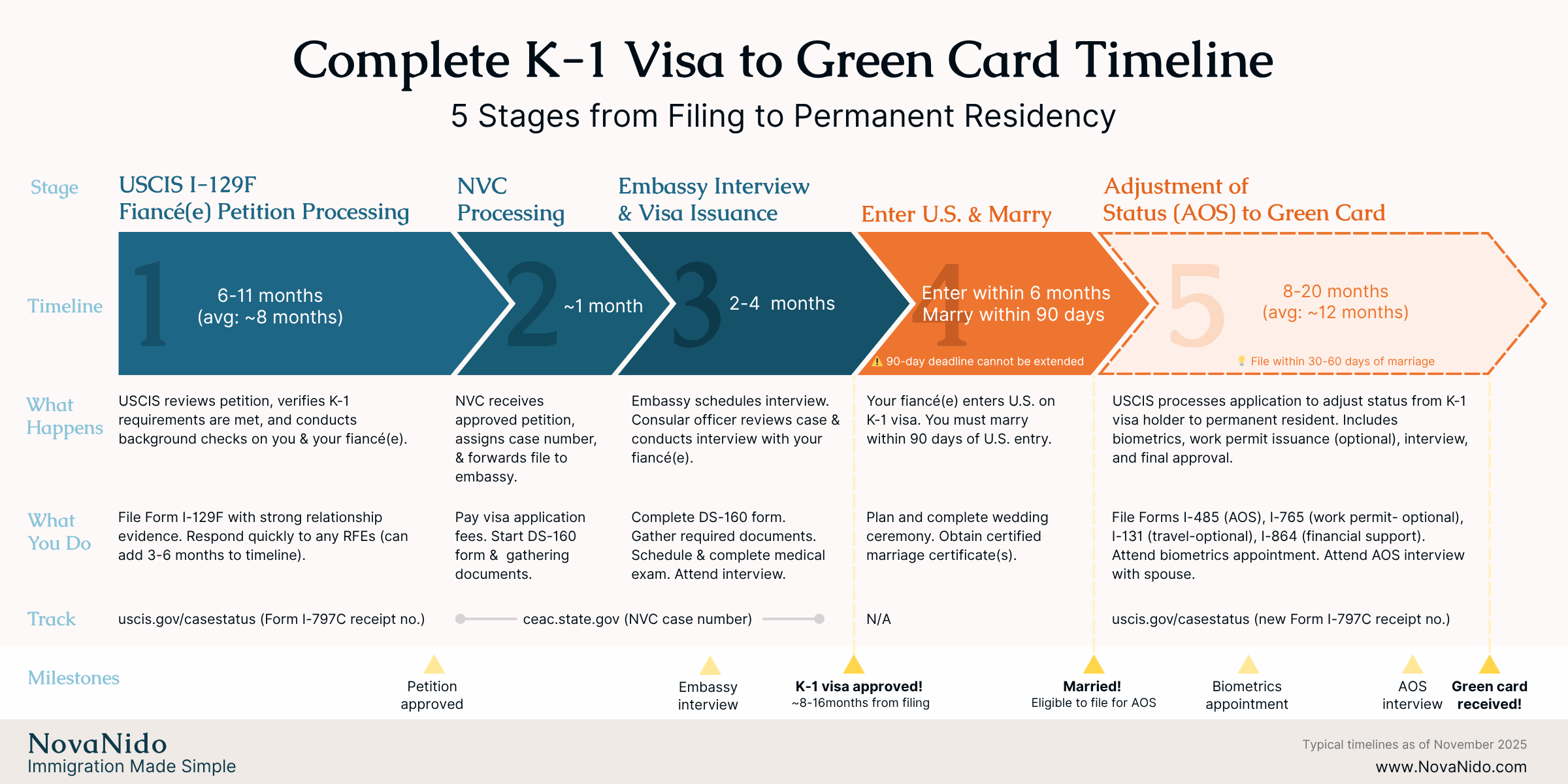 Complete K-1 Visa to Green Card Timeline

5 Stages from Filing to Permanent Residency

| Stage | USCIS I-129F Fiancé(e) Petition Processing | NVC Processing | Embassy Interview & Visa Issuance | Enter U.S. & Marry | Adjustment of Status (AOS) to Green Card |
|---|---|---|---|---|---|
| Timeline | 1 6-11 months (avg: ~8 months) | 2 ~1 month | 3 2-4 months | 4 Enter within 6 months Marry within 90 days ⚠️ 90-day deadline cannot be extended | 5 8-20 months (avg: ~12 months) 💡 File within 30-60 days of marriage |
| What Happens | USCIS reviews petition, verifies K-1 requirements are met, and conducts background checks on you & your fiancé(e). | NVC receives approved petition, assigns case number, & forwards file to embassy. | Embassy schedules interview. Consular officer reviews case & conducts interview with your fiancé(e). | Your fiancé(e) enters U.S. on K-1 visa. You must marry within 90 days of U.S. entry. | USCIS processes application to adjust status from K-1 visa holder to permanent resident. Includes biometrics, work permit issuance (optional), interview, and final approval. |
| What You Do | File Form I-129F with strong relationship evidence. Respond quickly to any RFEs (can add 3-6 months to timeline). | Pay visa application fees. Start DS-160 form & gathering documents. | Complete DS-160 form. Gather required documents. Schedule & complete medical exam. Attend interview. | Plan and complete wedding ceremony. Obtain certified marriage certificate(s). | File Forms I-485 (AOS), I-765 (work permit- optional), I-131 (travel-optional), I-864 (financial support). Attend biometrics appointment. Attend AOS interview with spouse. |
| Track | uscis.gov/casestatus (Form I-797C receipt no.) | ceac.state.gov (NVC case number) | | N/A | uscis.gov/casestatus (new Form I-797C receipt no.) |

Milestones
Petition approved
Embassy interview
K-1 visa approved! ~8-16months from filing
Married! Eligible to file for AOS
Biometrics appointment
AOS interview
Green card received!

NovaNido
Immigration Made Simple

Typical timelines as of November 2025
www.NovaNido.com